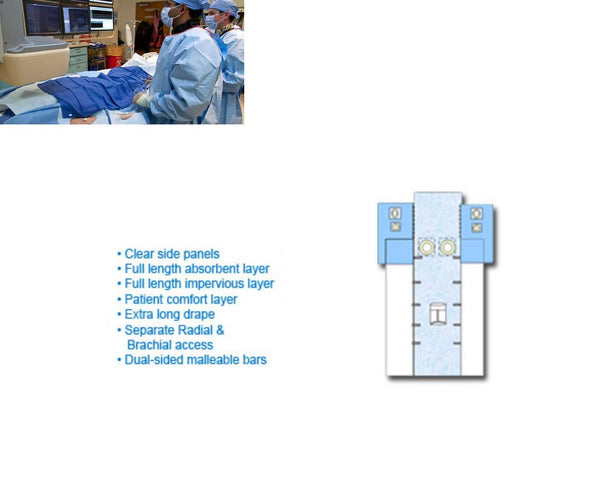 • Clear side panels
• Full length absorbent layer
• Full length impervious layer
• Patient comfort layer
• Extra long drape
• Separate Radial & Brachial access
• Dual-sided malleable bars